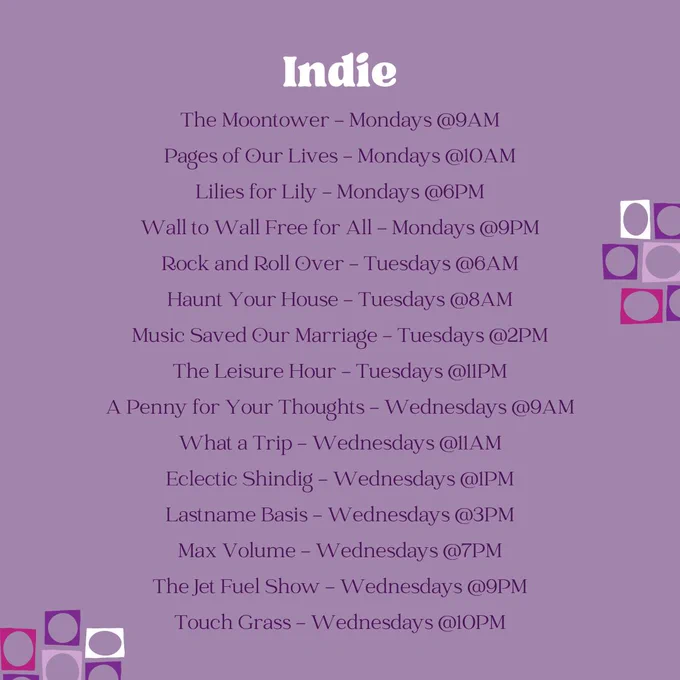 Indie

The Moontower – Mondays @9AM

Pages of Our Lives – Mondays @10AM

Lilies for Lily – Mondays @6PM

Wall to Wall Free for All – Mondays @9PM

Rock and Roll Over – Tuesdays @6AM

Haunt Your House – Tuesdays @8AM

Music Saved Our Marriage – Tuesdays @2PM

The Leisure Hour – Tuesdays @11PM

A Penny for Your Thoughts – Wednesdays @9AM

What a Trip – Wednesdays @11AM

Eclectic Shindig – Wednesdays @1PM

Lastname Basis – Wednesdays @3PM

Max Volume – Wednesdays @7PM

The Jet Fuel Show – Wednesdays @9PM

Touch Grass – Wednesdays @10PM